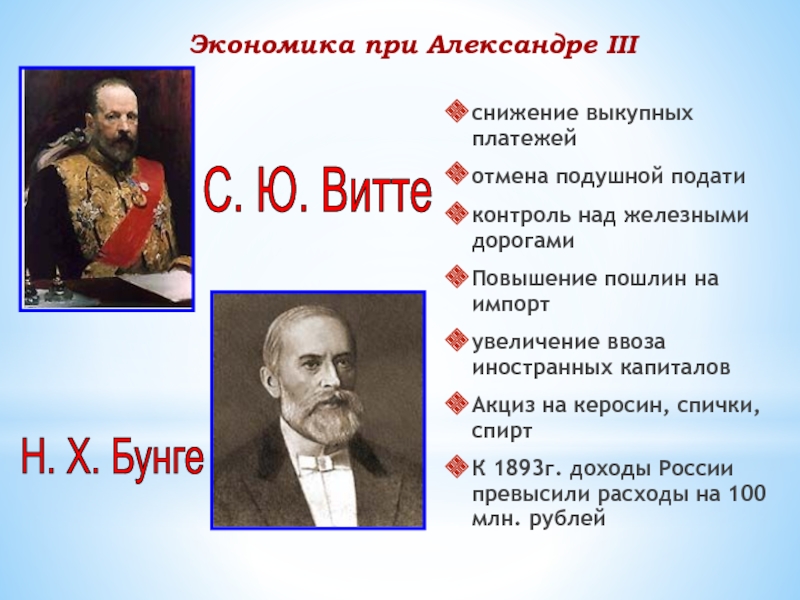 Экономика при Александре III

С. Ю. Витте

Н. Х. Бунге

снижение выкупных платежей

отмена подушной подати

контроль над железными дорогами

Повышение пошлин на импорт

увеличение ввоза иностранных капиталов

Акциз на керосин, спички, спирт

К 1893г. доходы России превысили расходы на 100 млн. рублей